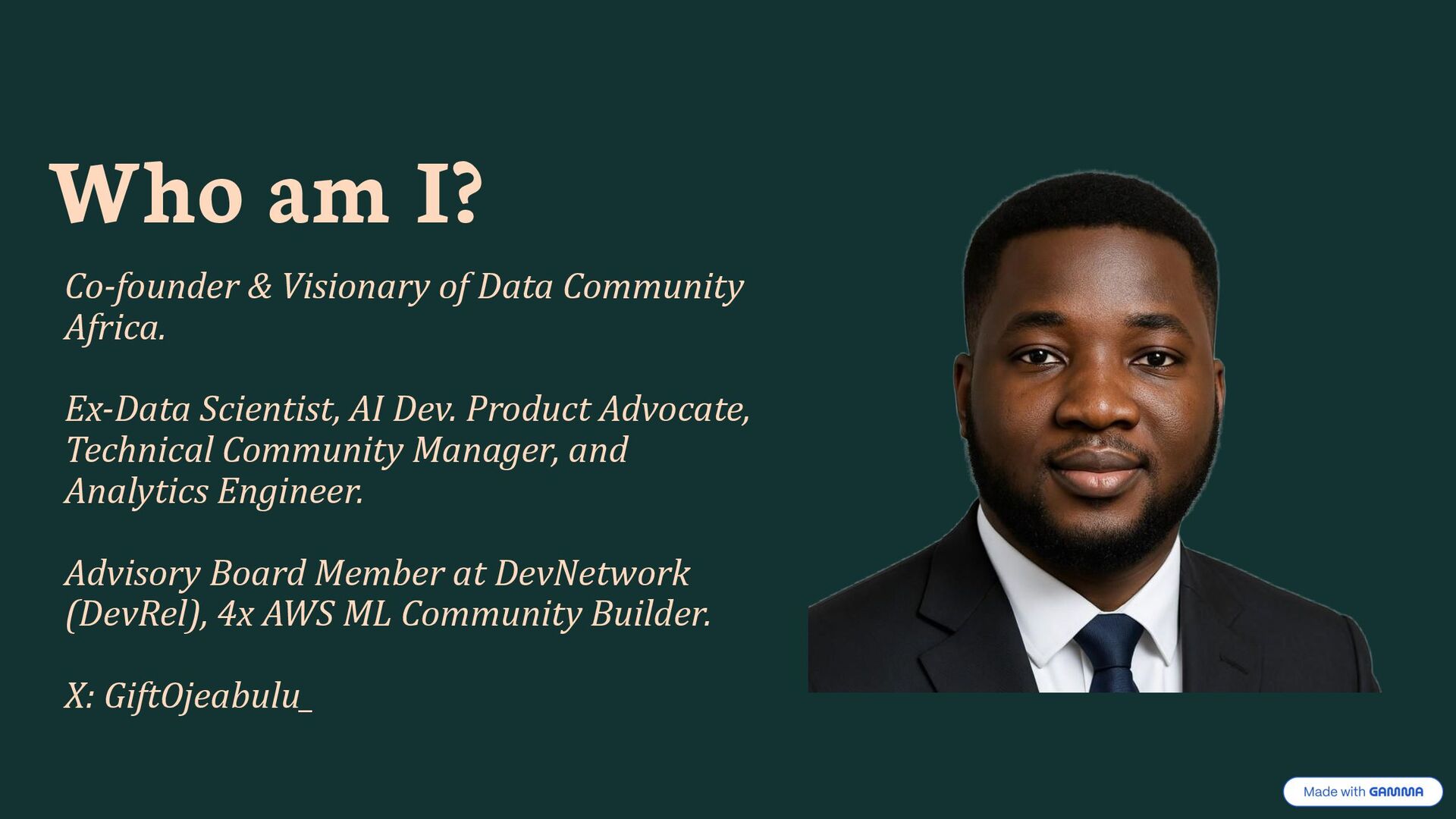 Who am I?

Co-founder & Visionary of Data Community Africa.

Ex-Data Scientist, AI Dev. Product Advocate, Technical Community Manager, and Analytics Engineer.

Advisory Board Member at DevNetwork (DevRel), 4x AWS ML Community Builder.

X: GiftOjeabulu_

Made with GAMMA